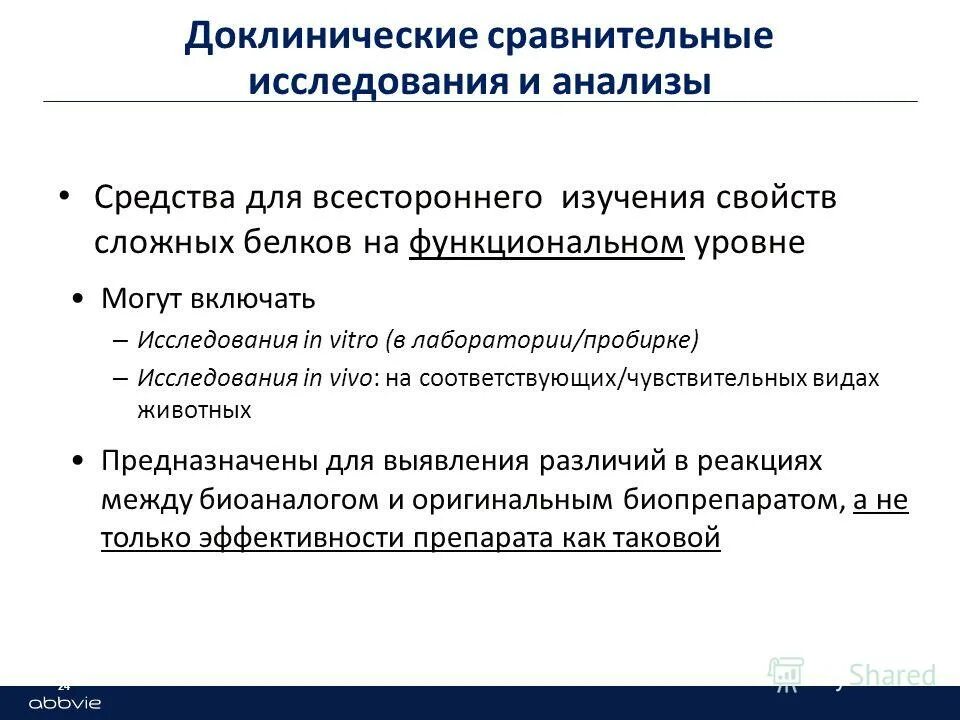 Доклинические сравнительные исследования и анализы

• Средства для всестороннего изучения свойств сложных белков на функциональном уровне

• Могут включать

– Исследования in vitro (в лаборатории/пробирке)

– Исследования in vivo: на соответствующих/чувствительных видах животных

• Предназначены для выявления различий в реакциях между биоаналогом и оригинальным биопрепаратом, а не только эффективности препарата как таковой

24

abbvie

Shared